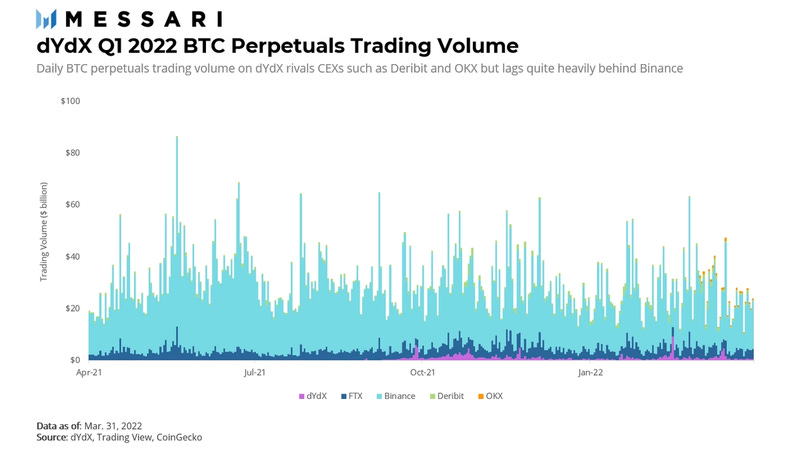 MESSARI

dYdX Q1 2022 BTC Perpetuals Trading Volume

Daily BTC perpetuals trading volume on dYdX rivals CEXs such as Deribit and OKX but lags quite heavily behind Binance

Trading Volume ($ billion)

$100
$80
$60
$40
$20
$0

Apr-21
Jul-21
Oct-21
Jan-22

dYdX FTX Binance Deribit OKX

Data as of: Mar. 31, 2022
Source: dYdX, Trading View, CoinGecko